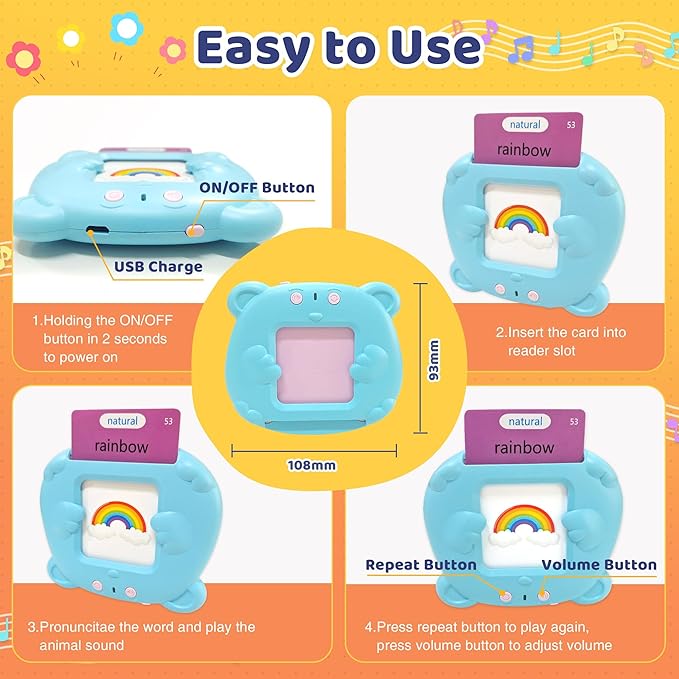 Easy to Use

ON/OFF Button

USB Charge

1.Holding the ON/OFF button in 2 seconds to power on

natural 53
rainbow

2.Insert the card into reader slot

93mm

108mm

natural 53
rainbow

3.Pronuncitae the word and play the animal sound

natural 53
rainbow

Repeat Button Volume Button

4.Press repeat button to play again, press volume button to adjust volume